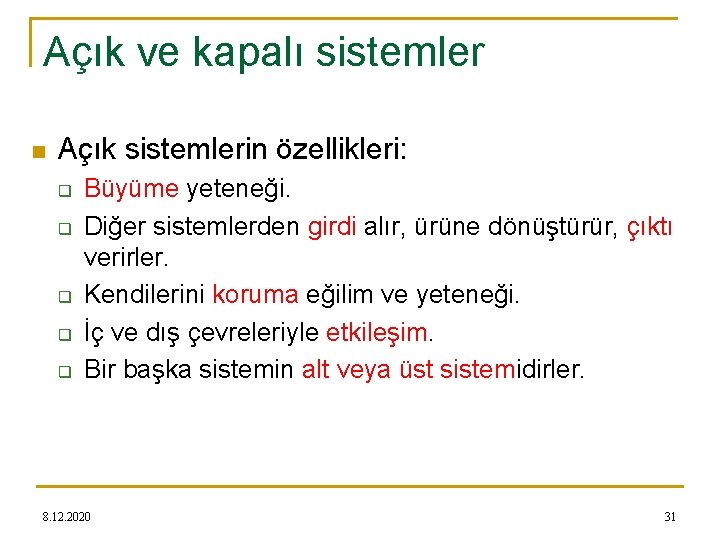 Açık ve kapalı sistemler

Açık sistemlerin özellikleri:

Büyüme yeteneği.

Diğer sistemlerden girdi alır, ürüne dönüştürür, çıktı verirler.

Kendilerini koruma eğilim ve yeteneği.

İç ve dış çevreleriyle etkileşim.

Bir başka sistemin alt veya üst sistemidirler.

8.12.2020

31